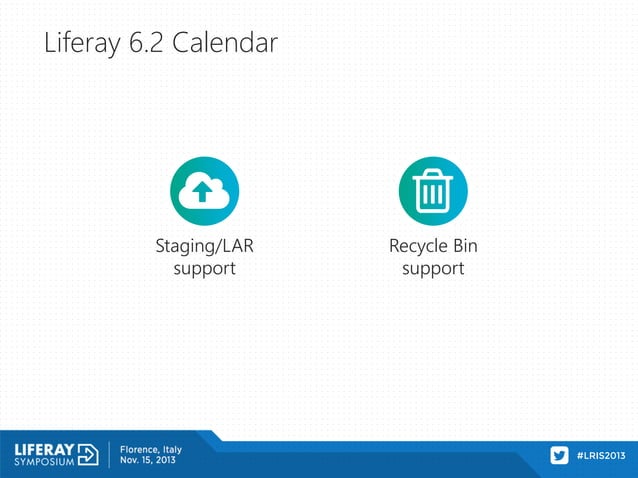 Liferay 6.2 Calendar

Staging/LAR support

Recycle Bin support

LIFERAY SYMPOSIUM

Florence, Italy
Nov. 15, 2013

#LRIS2013